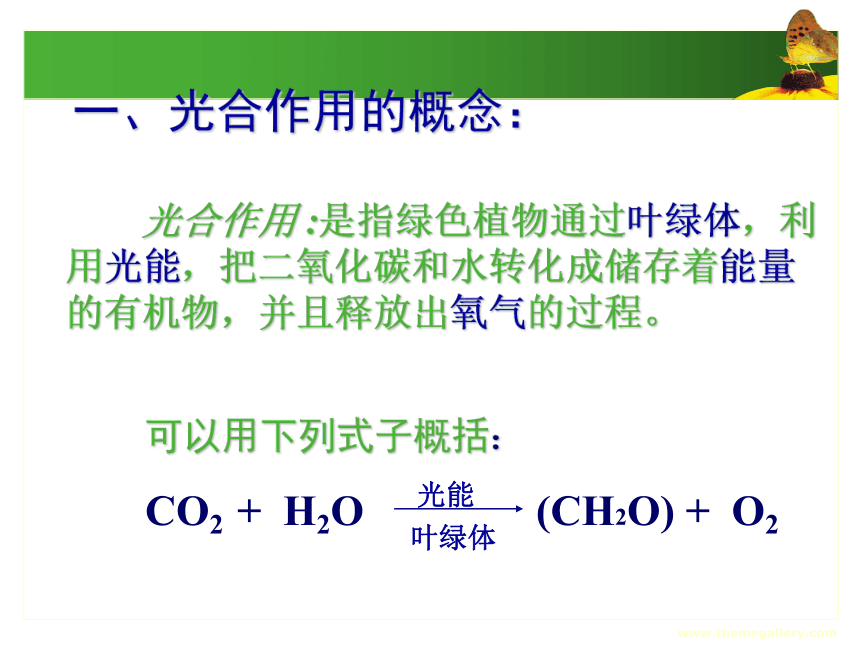 一、光合作用的概念：

光合作用：是指绿色植物通过叶绿体，利用光能，把二氧化碳和水转化成储存着能量的有机物，并且释放出氧气的过程。

可以用下列式子概括：

$CO_2 + H_2O \xrightarrow[\text{叶绿体}]{\text{光能}} (CH_2O) + O_2$

www.themegallery.com